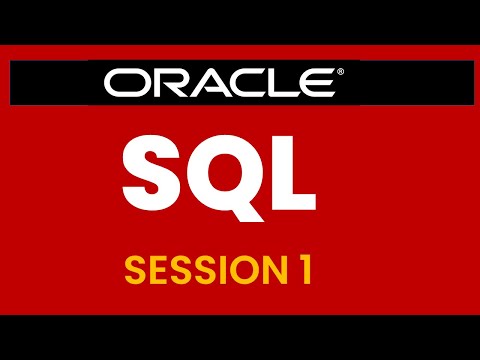 ORACLE®

SQL

SESSION 1